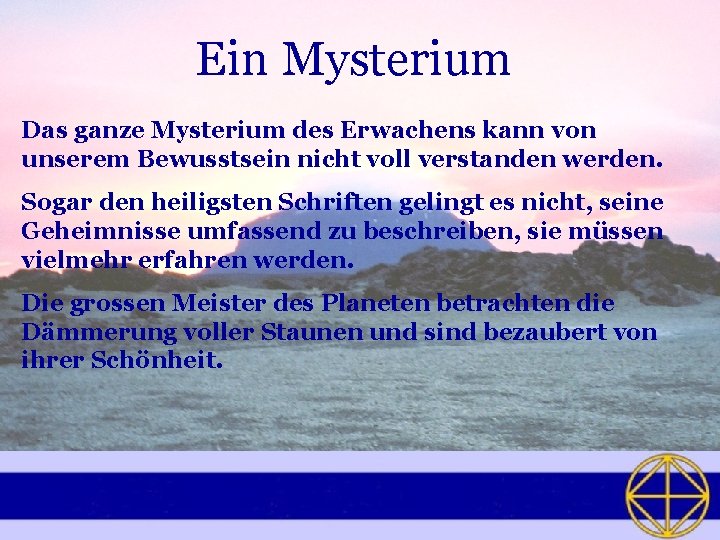 Ein Mysterium

Das ganze Mysterium des Erwachens kann von unserem Bewusstsein nicht voll verstanden werden.

Sogar den heiligsten Schriften gelingt es nicht, seine Geheimnisse umfassend zu beschreiben, sie müssen vielmehr erfahren werden.

Die grossen Meister des Planeten betrachten die Dämmerung voller Staunen und sind bezaubert von ihrer Schönheit.